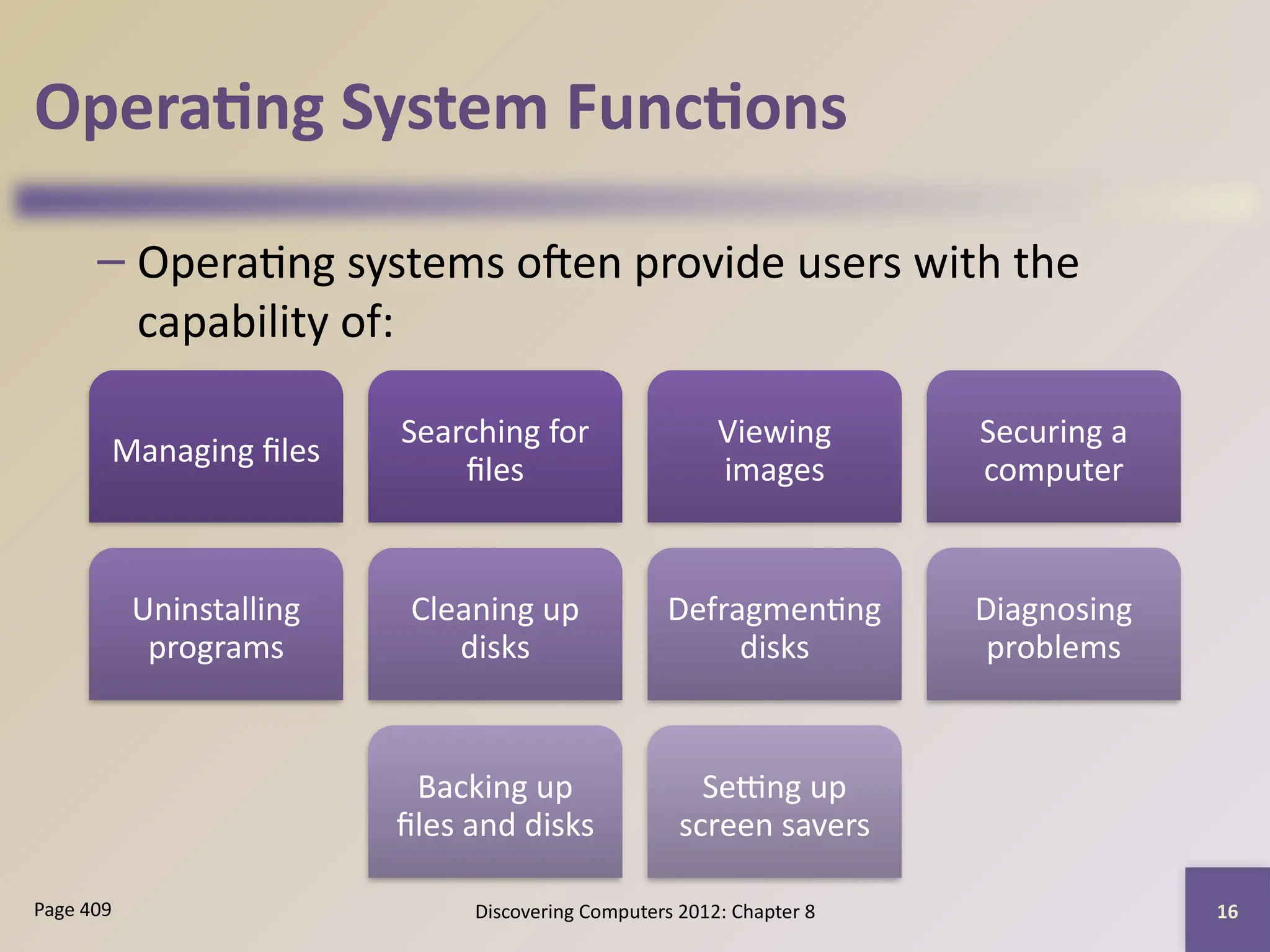 Operating System Functions

– Operating systems often provide users with the capability of:

Managing files

Searching for files

Viewing images

Securing a computer

Uninstalling programs

Cleaning up disks

Defragmenting disks

Diagnosing problems

Backing up files and disks

Setting up screen savers

Page 409

Discovering Computers 2012: Chapter 8

16